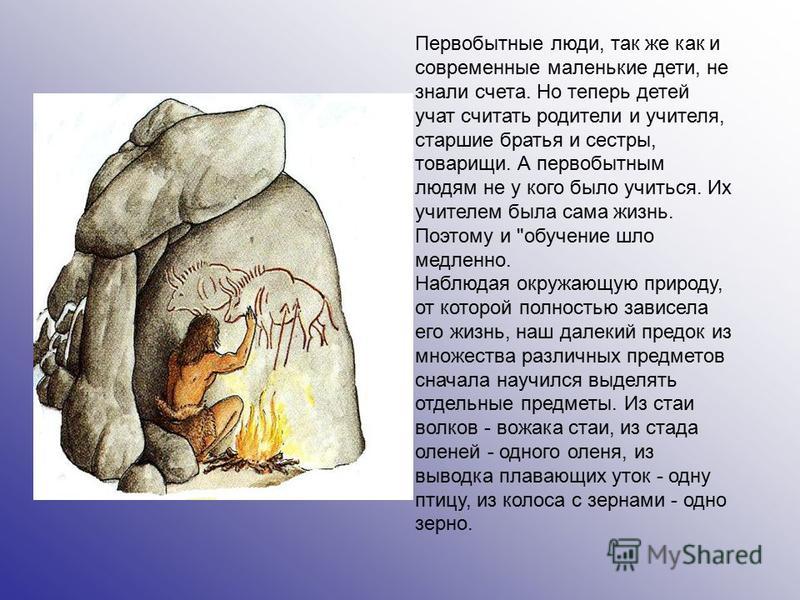 Первобытные люди, так же как и современные маленькие дети, не знали счета. Но теперь детей учат считать родители и учителя, старшие братья и сестры, товарищи. А первобытным людям не у кого было учиться. Их учителем была сама жизнь. Поэтому и "обучение шло медленно.
Наблюдая окружающую природу, от которой полностью зависела его жизнь, наш далекий предок из множества различных предметов сначала научился выделять отдельные предметы. Из стаи волков - вожака стаи, из стада оленей - одного оленя, из выводка плавающих уток - одну птицу, из колоса с зернами - одно зерно.

MyShared